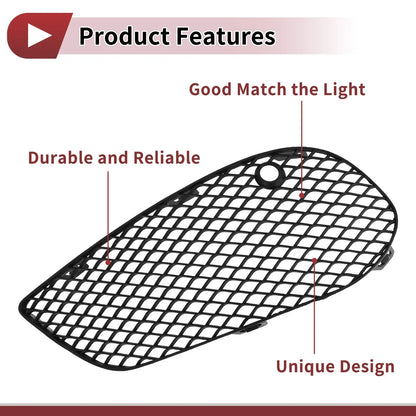 Product Features

Good Match the Light

Durable and Reliable

Unique Design